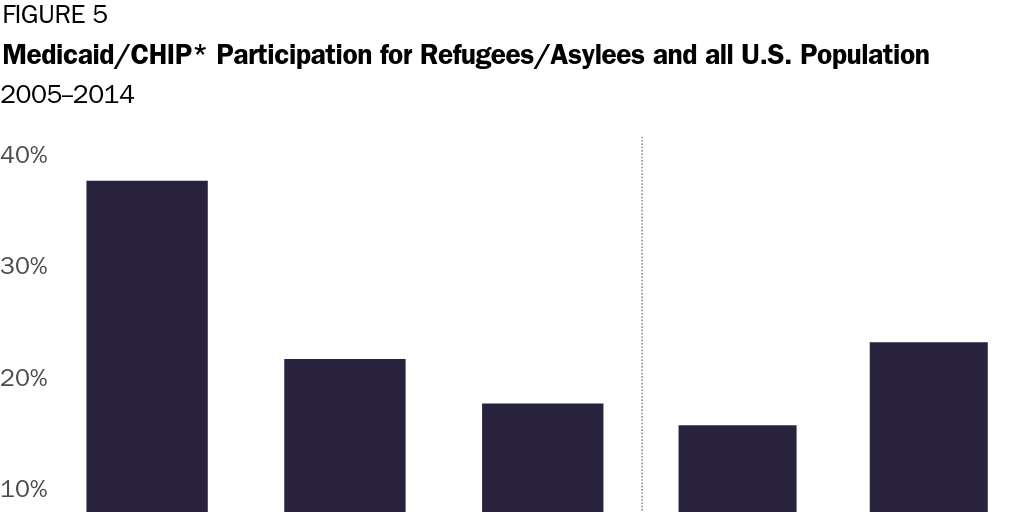 FIGURE 5

Medicaid/CHIP* Participation for Refugees/Asylees and all U.S. Population

2005–2014

40%

30%

20%

10%